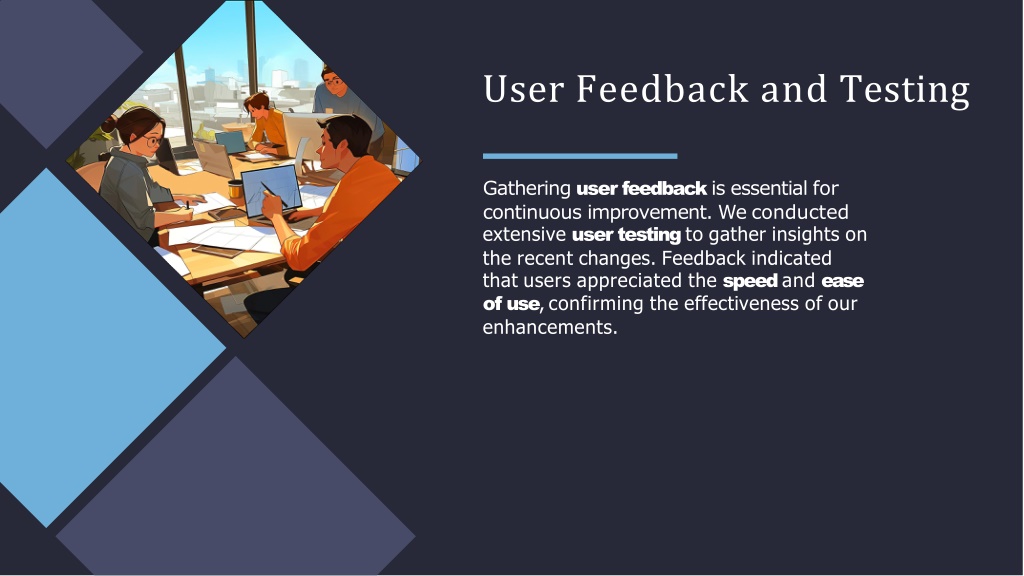 User Feedback and Testing

Gathering user feedback is essential for continuous improvement. We conducted extensive user testing to gather insights on the recent changes. Feedback indicated that users appreciated the speed and ease of use, confirming the effectiveness of our enhancements.